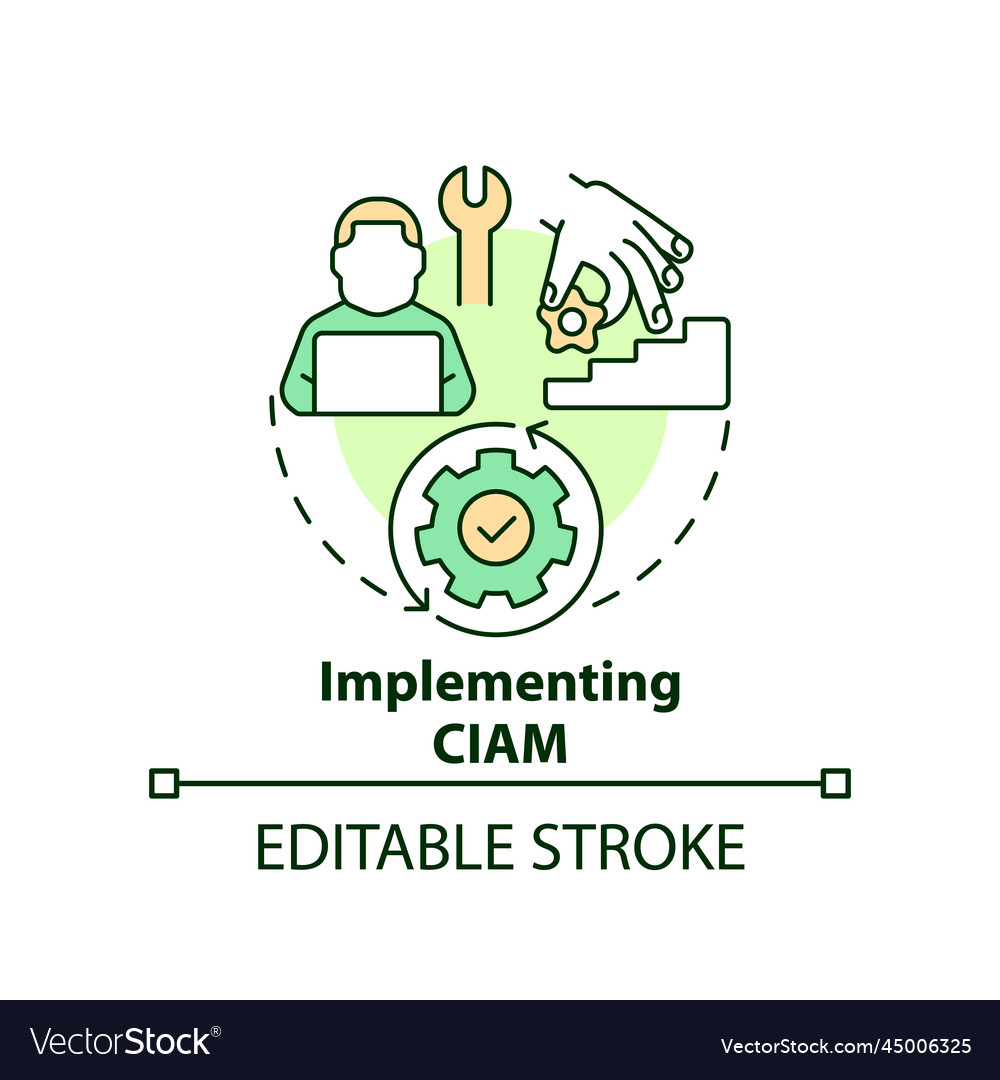 Implementing CIAM

EDITABLE STROKE

VectorStock®

VectorStock.com/45006325